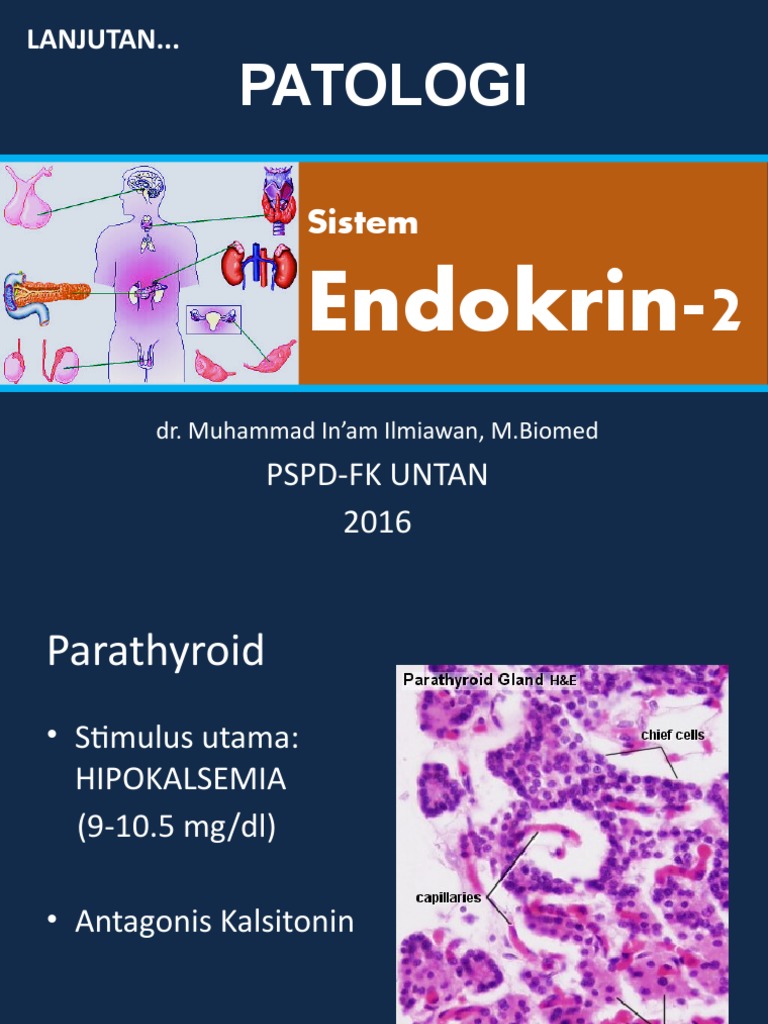 LANJUTAN...

PATOLOGI

Sistem

Endokrin-2

dr. Muhammad In'am Ilmiawan, M.Biomed

PSPD-FK UNTAN

2016

Parathyroid

• Stimulus utama: HIPOKALSEMIA (9-10.5 mg/dl)

• Antagonis Kalsitonin

Parathyroid Gland H&E

chief cells

capillaries